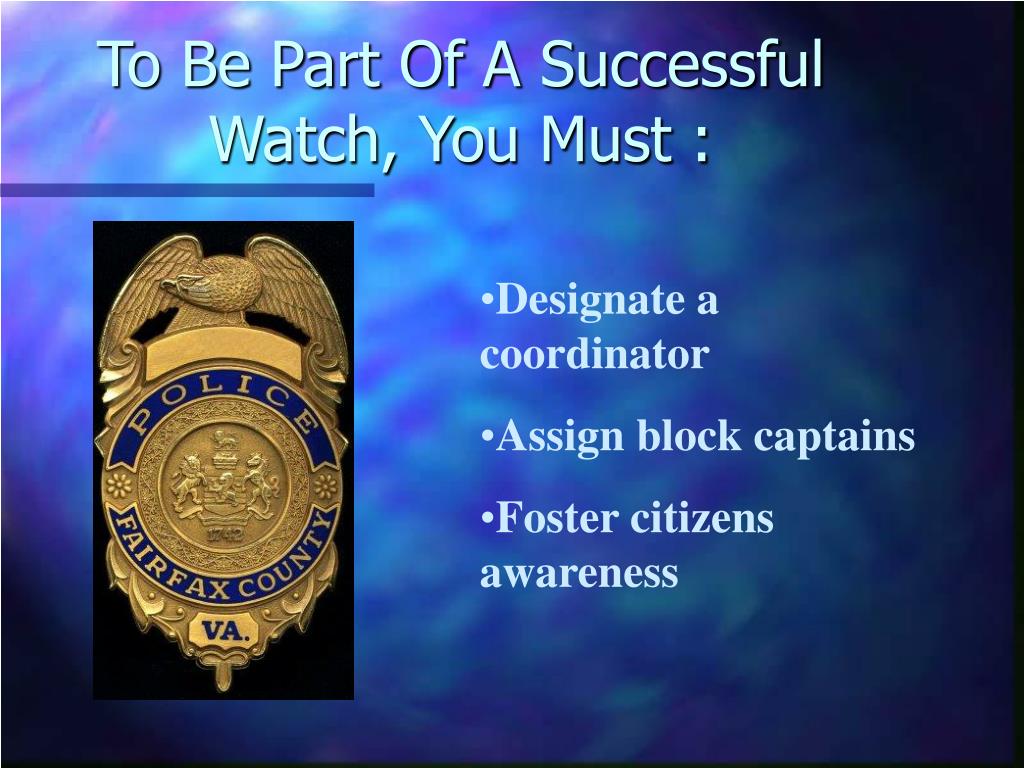 To Be Part Of A Successful Watch, You Must :

POLICE

1742

FAIRFAX COUNTY

VA.

•Designate a coordinator

•Assign block captains

•Foster citizens awareness